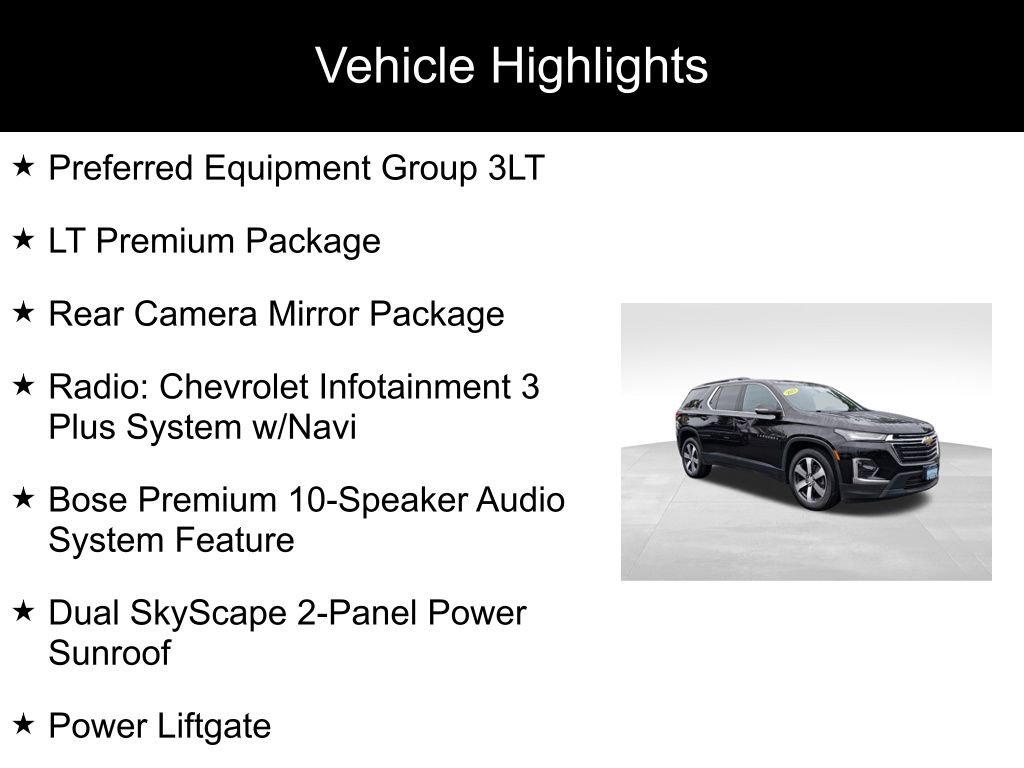 Vehicle Highlights

★ Preferred Equipment Group 3LT

★ LT Premium Package

★ Rear Camera Mirror Package

★ Radio: Chevrolet Infotainment 3 Plus System w/Navi

★ Bose Premium 10-Speaker Audio System Feature

★ Dual SkyScape 2-Panel Power Sunroof

★ Power Liftgate